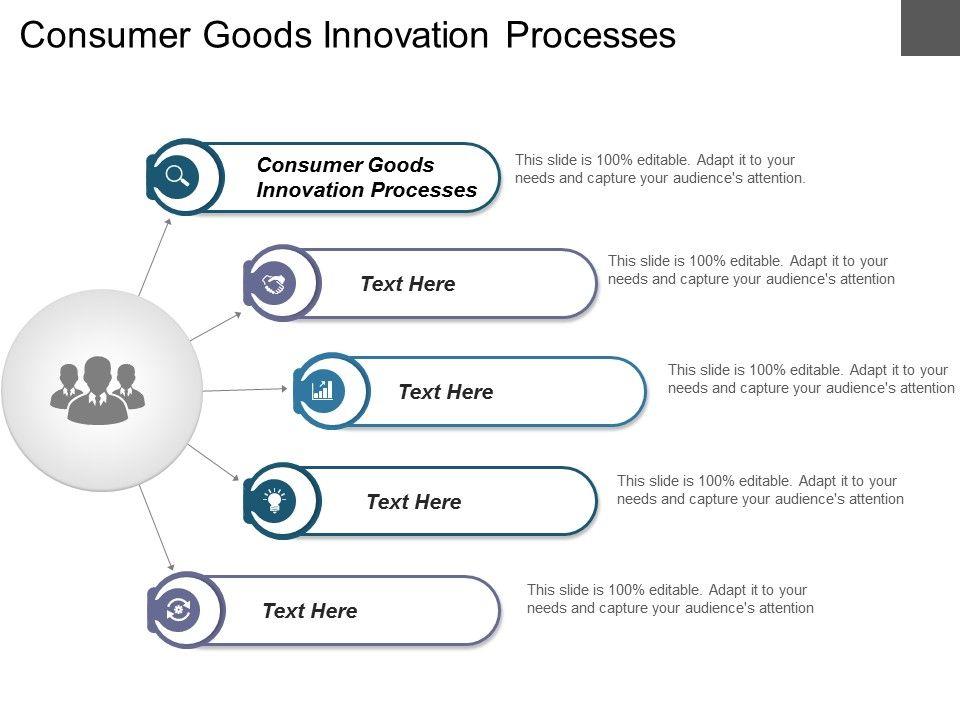 Consumer Goods Innovation Processes

Consumer Goods Innovation Processes

This slide is 100% editable. Adapt it to your needs and capture your audience's attention.

Text Here

This slide is 100% editable. Adapt it to your needs and capture your audience's attention

Text Here

This slide is 100% editable. Adapt it to your needs and capture your audience's attention

Text Here

This slide is 100% editable. Adapt it to your needs and capture your audience's attention

Text Here

This slide is 100% editable. Adapt it to your needs and capture your audience's attention